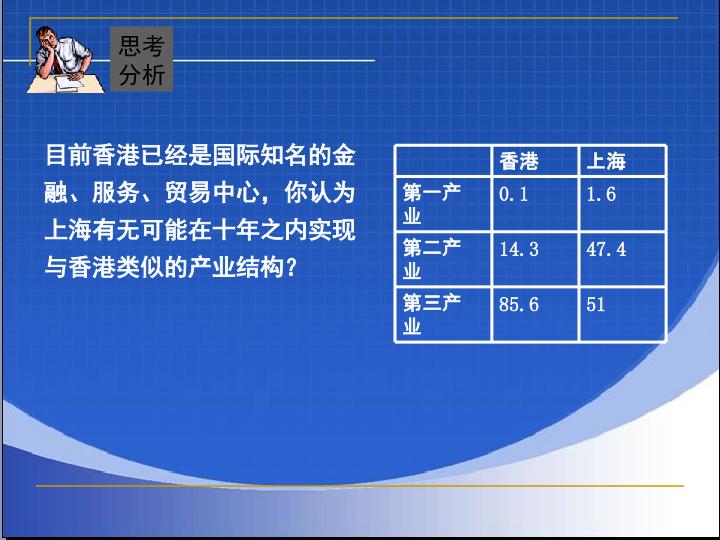 思考分析

目前香港已经是国际知名的金融、服务、贸易中心，你认为上海有无可能在十年之内实现与香港类似的产业结构？

| | 香港 | 上海 |
|---|---|---|
| 第一产业 | 0.1 | 1.6 |
| 第二产业 | 14.3 | 47.4 |
| 第三产业 | 85.6 | 51 |